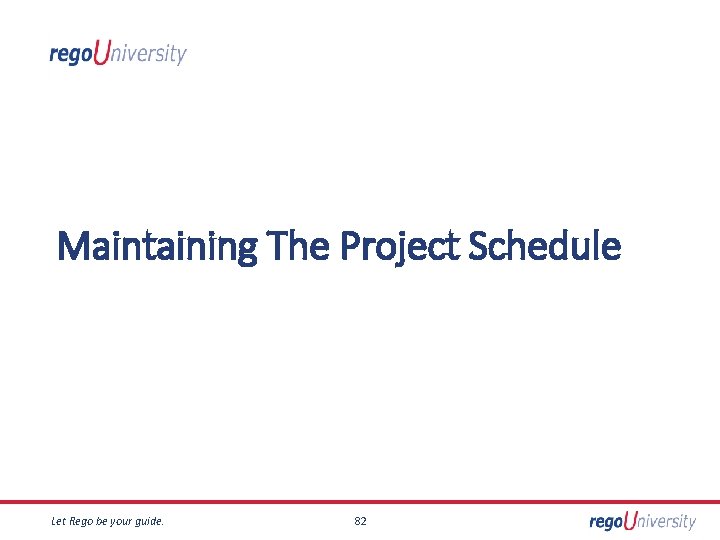 regoUniversity

Maintaining The Project Schedule

Let Rego be your guide.

82

regoUniversity